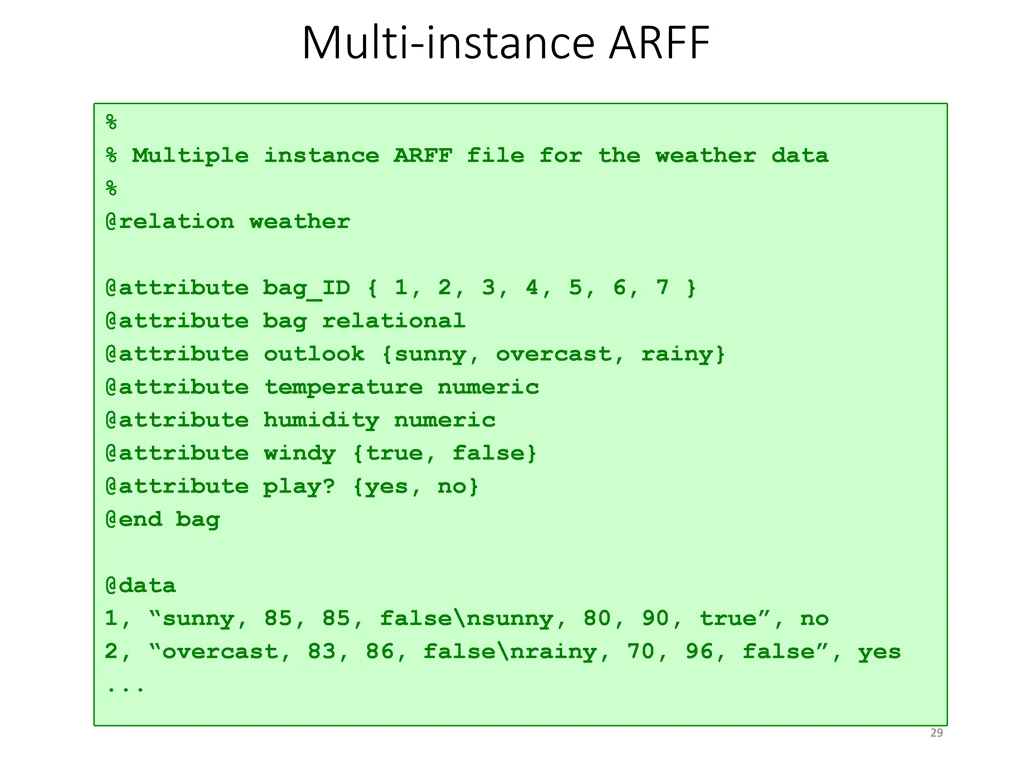 Multi-instance ARFF

%
% Multiple instance ARFF file for the weather data
%
@relation weather

@attribute bag_ID { 1, 2, 3, 4, 5, 6, 7 }
@attribute bag relational
@attribute outlook {sunny, overcast, rainy}
@attribute temperature numeric
@attribute humidity numeric
@attribute windy {true, false}
@attribute play? {yes, no}
@end bag

@data
1, “sunny, 85, 85, false\nsunny, 80, 90, true”, no
2, “overcast, 83, 86, false\nrainy, 70, 96, false”, yes
...

29